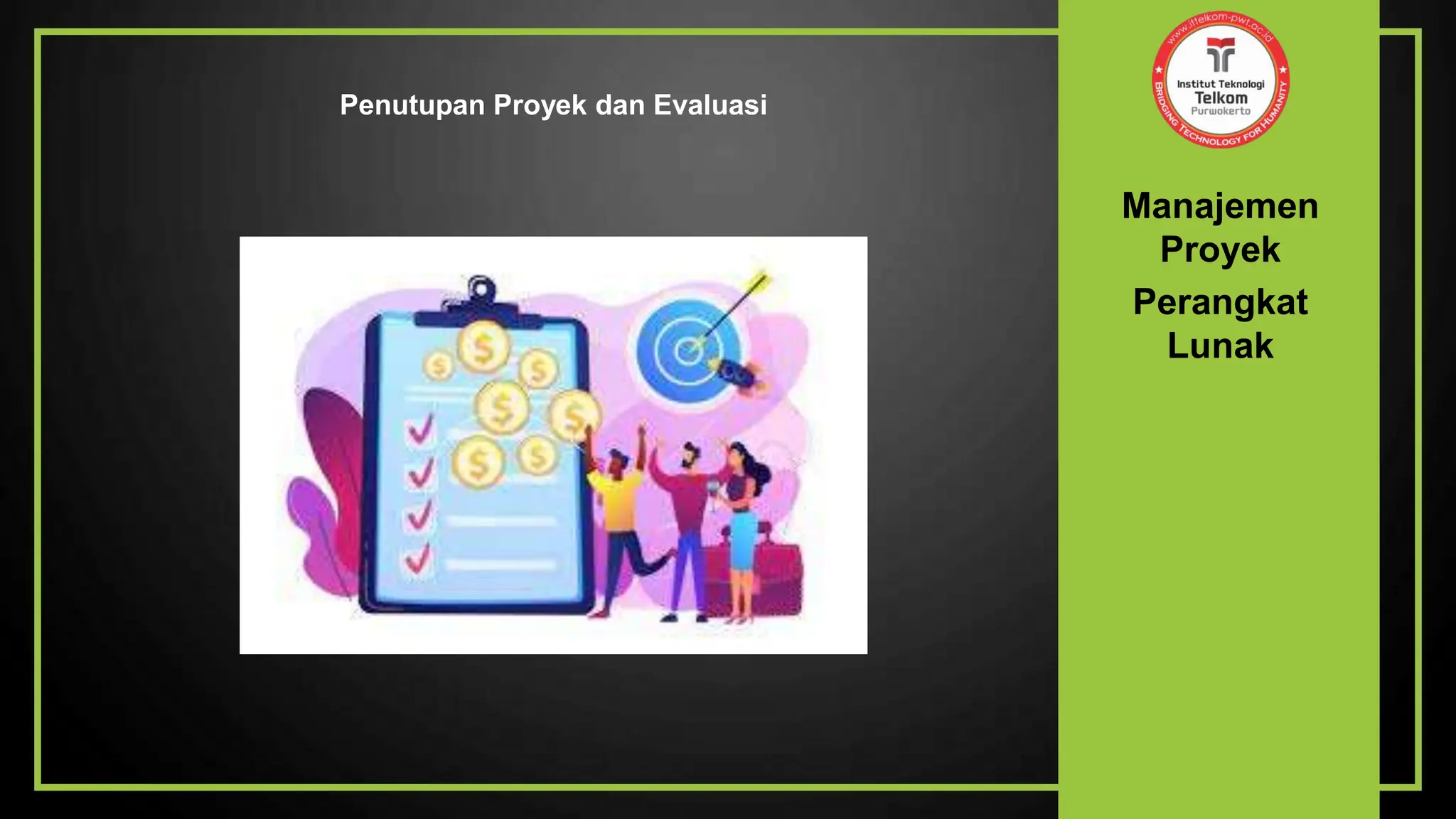 Penutupan Proyek dan Evaluasi

www.ittelkom-pwt.ac.id
Institut Teknologi
Telkom
Purwokerto
BRIDGING TECHNOLOGY FOR HUMANITY

Manajemen Proyek

Perangkat Lunak